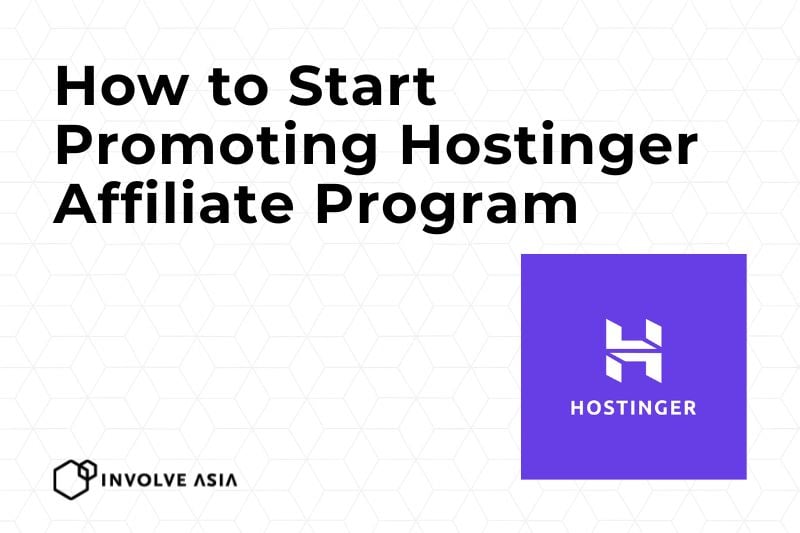 How to Start Promoting Hostinger Affiliate Program

HOSTINGER

INVOLVE ASIA